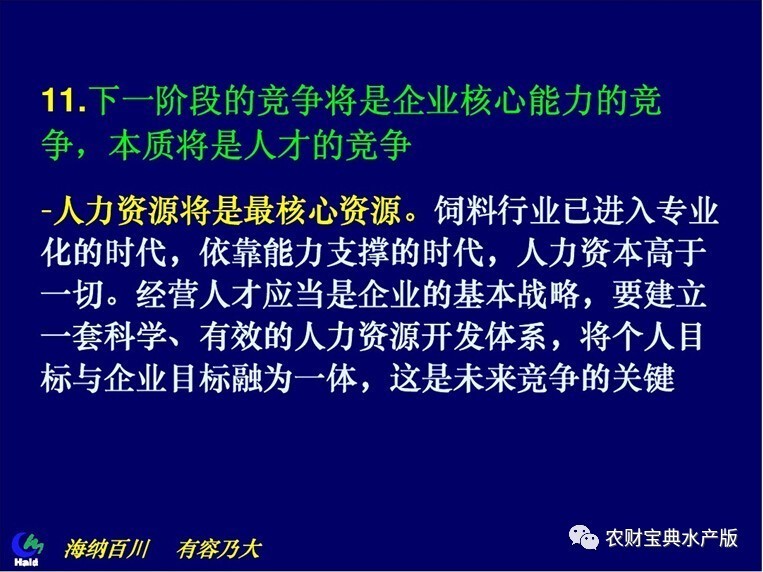 11.下一阶段的竞争将是企业核心能力的竞争，本质将是人才的竞争

-人力资源将是最核心资源。饲料行业已进入专业化的时代，依靠能力支撑的时代，人力资本高于一切。经营人才应当是企业的基本战略，要建立一套科学、有效的人力资源开发体系，将个人目标与企业目标融为一体，这是未来竞争的关键

Haid 海纳百川 有容乃大

农财宝典水产版